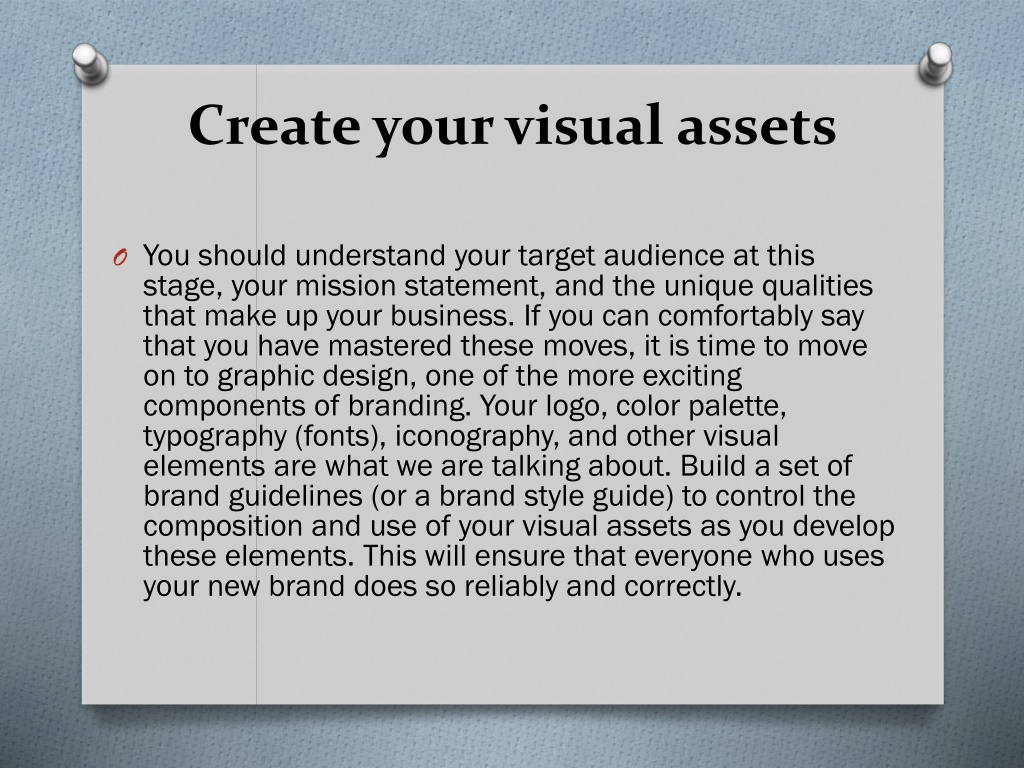 Create your visual assets

O You should understand your target audience at this stage, your mission statement, and the unique qualities that make up your business. If you can comfortably say that you have mastered these moves, it is time to move on to graphic design, one of the more exciting components of branding. Your logo, color palette, typography (fonts), iconography, and other visual elements are what we are talking about. Build a set of brand guidelines (or a brand style guide) to control the composition and use of your visual assets as you develop these elements. This will ensure that everyone who uses your new brand does so reliably and correctly.